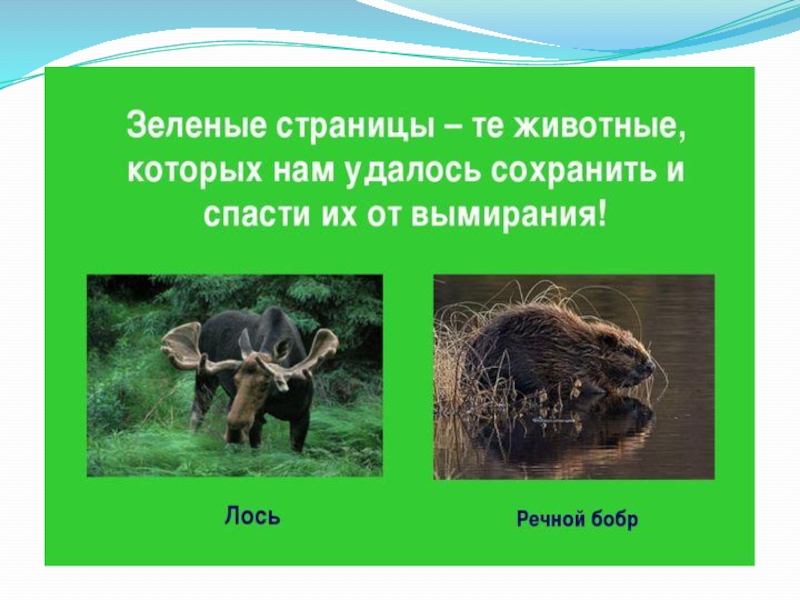 Зеленые страницы – те животные, которых нам удалось сохранить и спасти их от вымирания!

Лось

Речной бобр